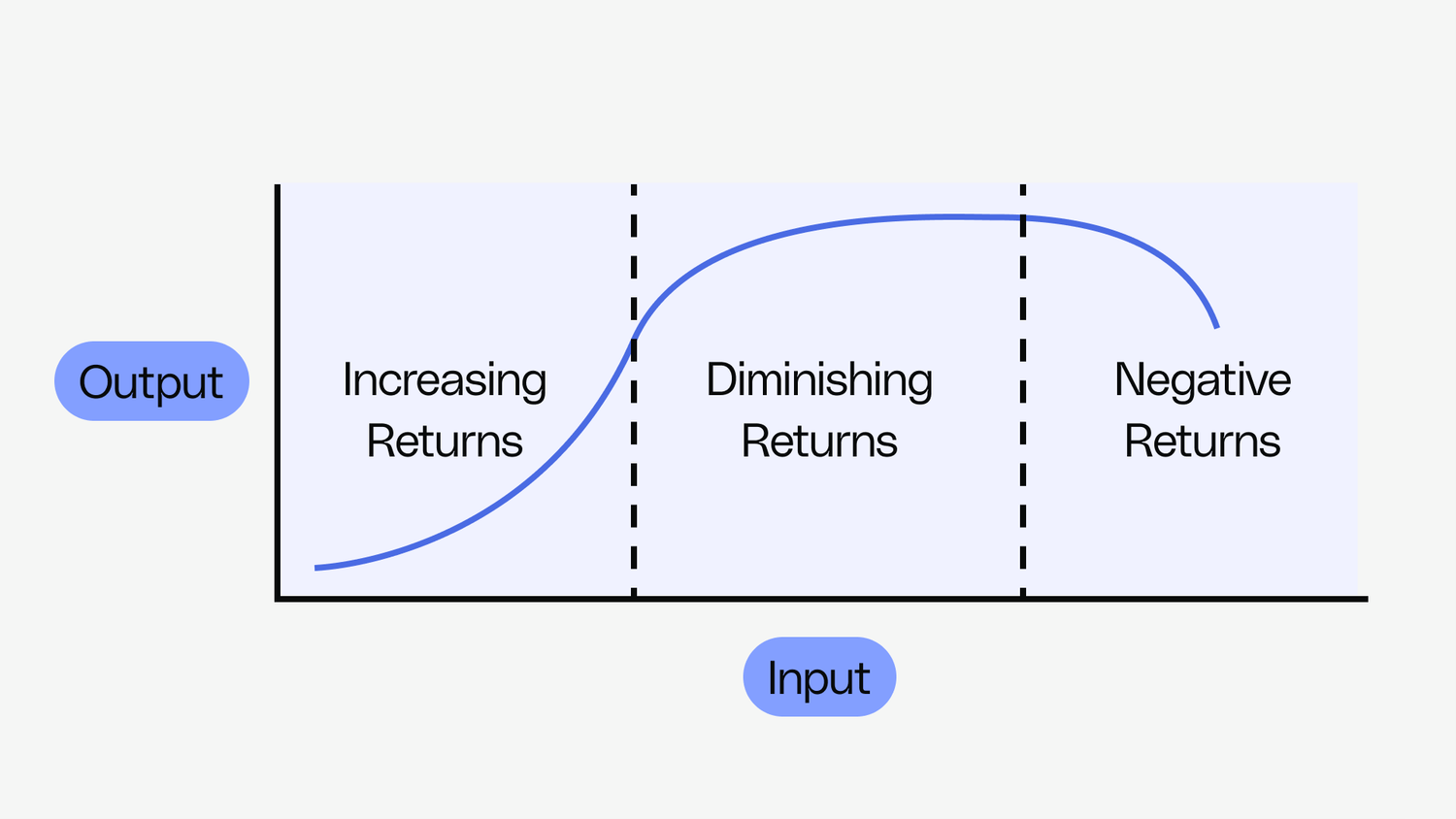 Output

Increasing Returns

Diminishing Returns

Negative Returns

Input